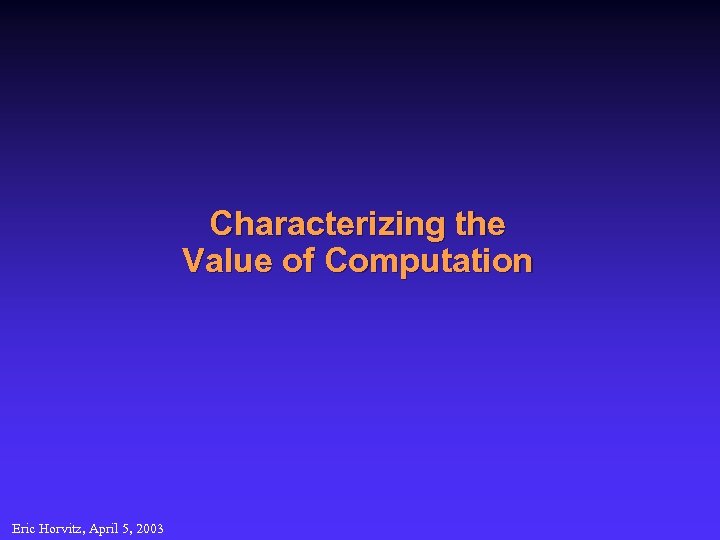 Characterizing the
Value of Computation

Eric Horvitz, April 5, 2003